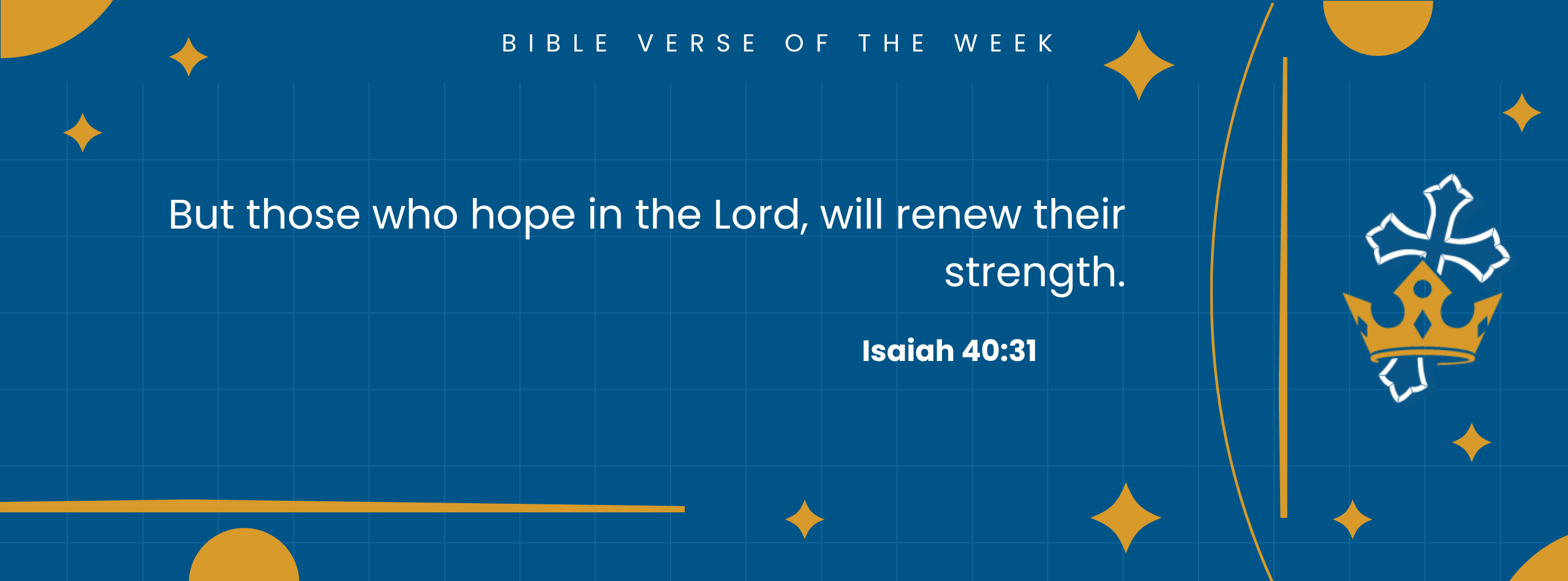 BIBLE VERSE OF THE WEEK

But those who hope in the Lord, will renew their strength.

Isaiah 40:31